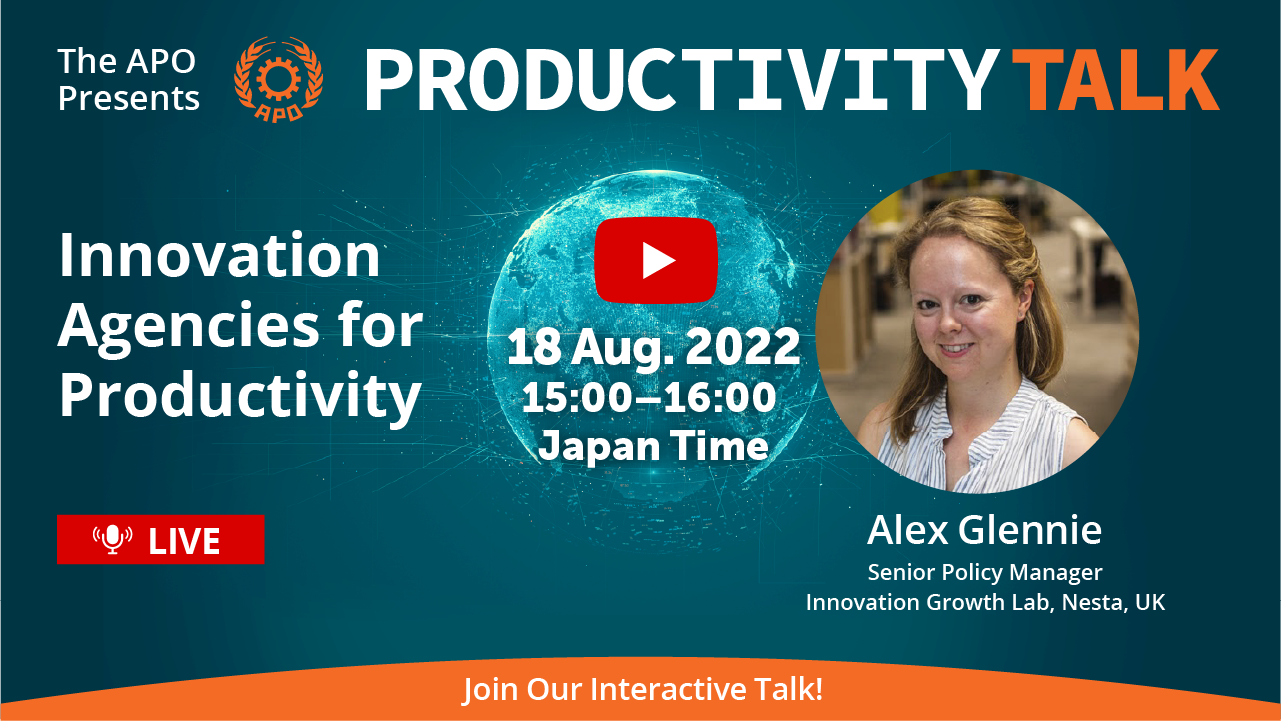 The APO Presents

APO

PRODUCTIVITY TALK

Innovation Agencies for Productivity

18 Aug. 2022
15:00–16:00
Japan Time

LIVE

Alex Glennie
Senior Policy Manager
Innovation Growth Lab, Nesta, UK

Join Our Interactive Talk!